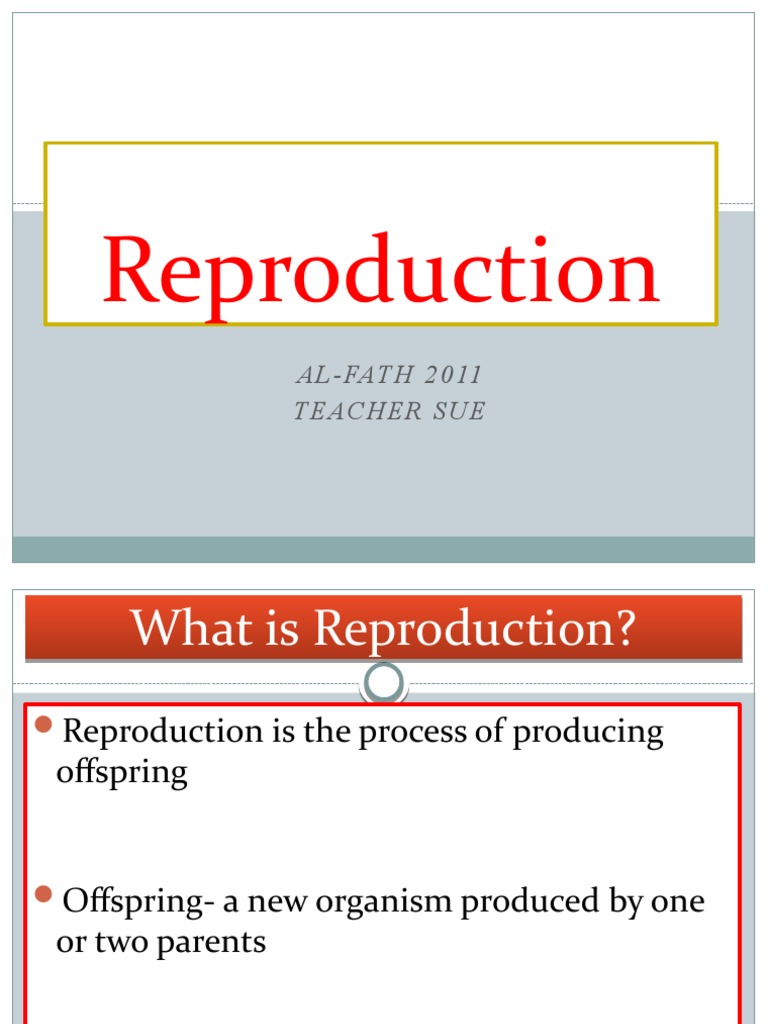 Reproduction

AL-FATH 2011
TEACHER SUE

What is Reproduction?

Reproduction is the process of producing offspring

Offspring- a new organism produced by one or two parents